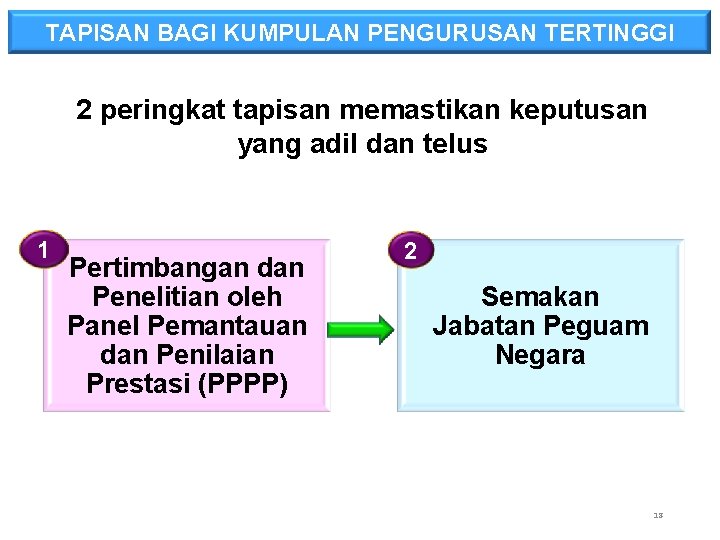 TAPISAN BAGI KUMPULAN PENGURUSAN TERTINGGI

2 peringkat tapisan memastikan keputusan yang adil dan telus

1

Pertimbangan dan Penelitian oleh Panel Pemantauan dan Penilaian Prestasi (PPPP)

2

Semakan Jabatan Peguam Negara

13